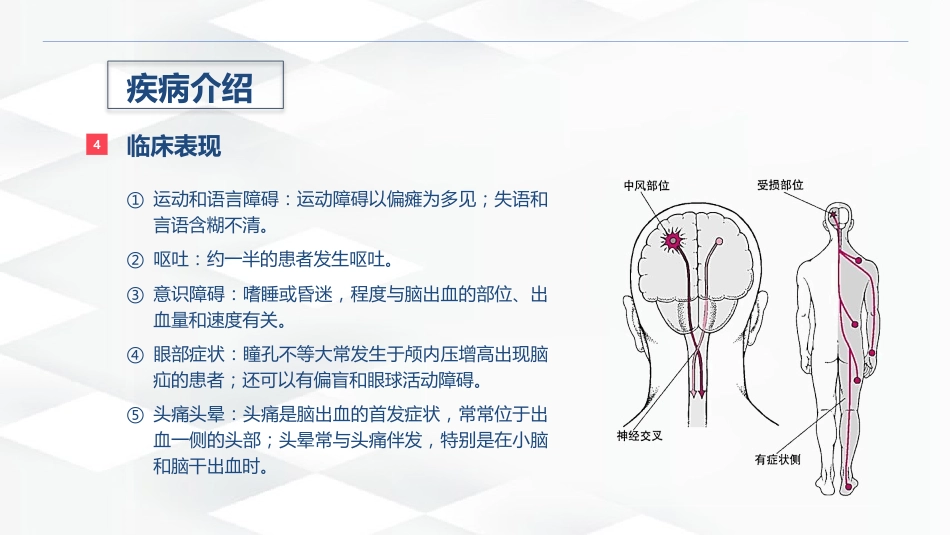 疾病介绍

4 临床表现

① 运动和语言障碍：运动障碍以偏瘫为多见；失语和言语含糊不清。

② 呕吐：约一半的患者发生呕吐。

③ 意识障碍：嗜睡或昏迷，程度与脑出血的部位、出血量和速度有关。

④ 眼部症状：瞳孔不等大常发生于颅内压增高出现脑疝的患者；还可以有偏盲和眼球活动障碍。

⑤ 头痛头晕：头痛是脑出血的首发症状，常常位于出血一侧的头部；头晕常与头痛伴发，特别是在小脑和脑干出血时。

中风部位

受损部位

神经交叉

有症状侧